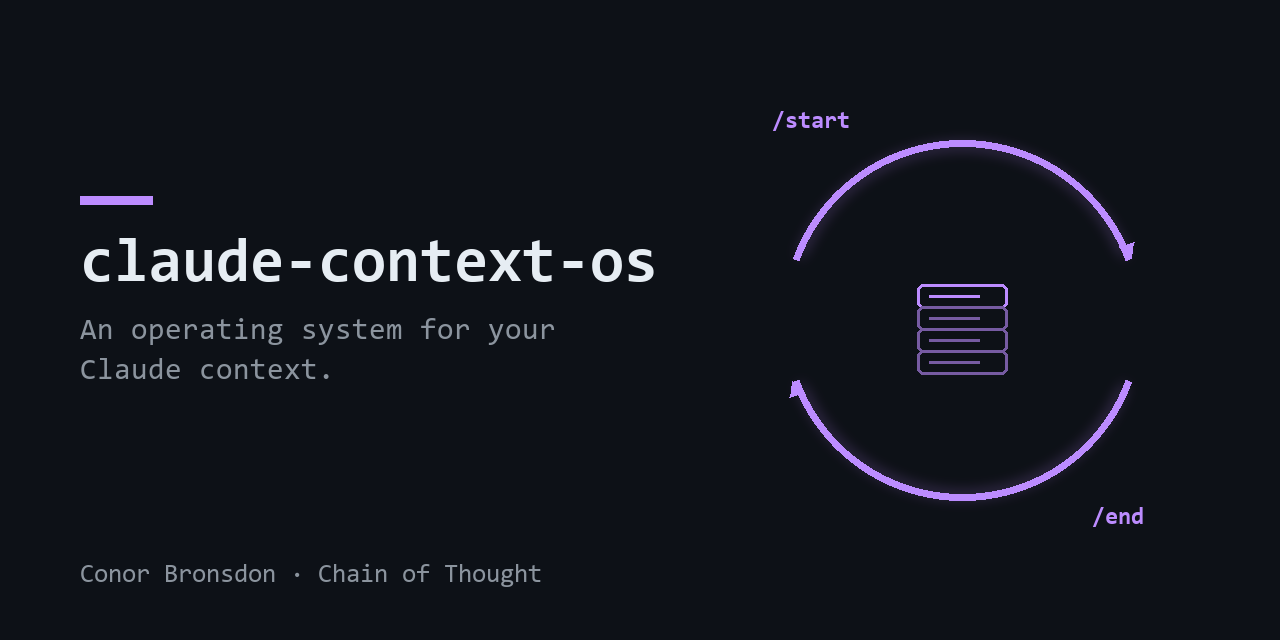 claude-context-os

An operating system for your Claude context.

/start

/end

Conor Bronsdon · Chain of Thought